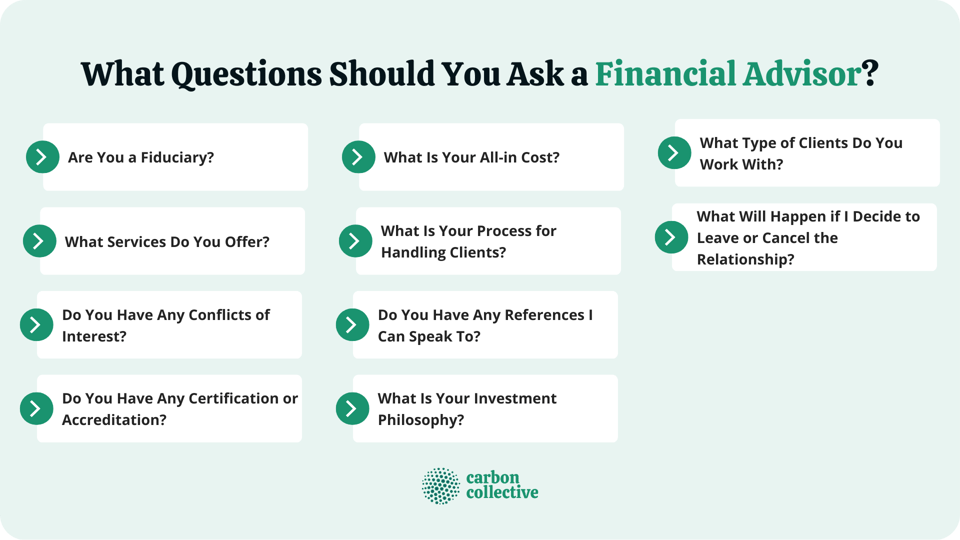 What Questions Should You Ask a Financial Advisor?

Are You a Fiduciary?

What Services Do You Offer?

Do You Have Any Conflicts of Interest?

Do You Have Any Certification or Accreditation?

What Is Your All-in Cost?

What Is Your Process for Handling Clients?

Do You Have Any References I Can Speak To?

What Is Your Investment Philosophy?

What Type of Clients Do You Work With?

What Will Happen if I Decide to Leave or Cancel the Relationship?

carbon collective